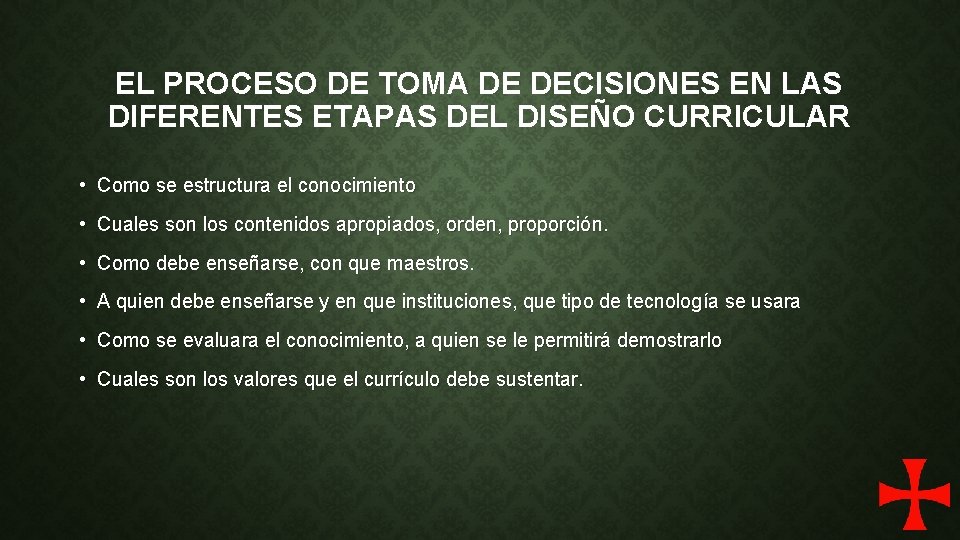 EL PROCESO DE TOMA DE DECISIONES EN LAS DIFERENTES ETAPAS DEL DISEÑO CURRICULAR

• Como se estructura el conocimiento

• Cuales son los contenidos apropiados, orden, proporción.

• Como debe enseñarse, con que maestros.

• A quien debe enseñarse y en que instituciones, que tipo de tecnología se usara

• Como se evaluara el conocimiento, a quien se le permitirá demostrarlo

• Cuales son los valores que el currículo debe sustentar.